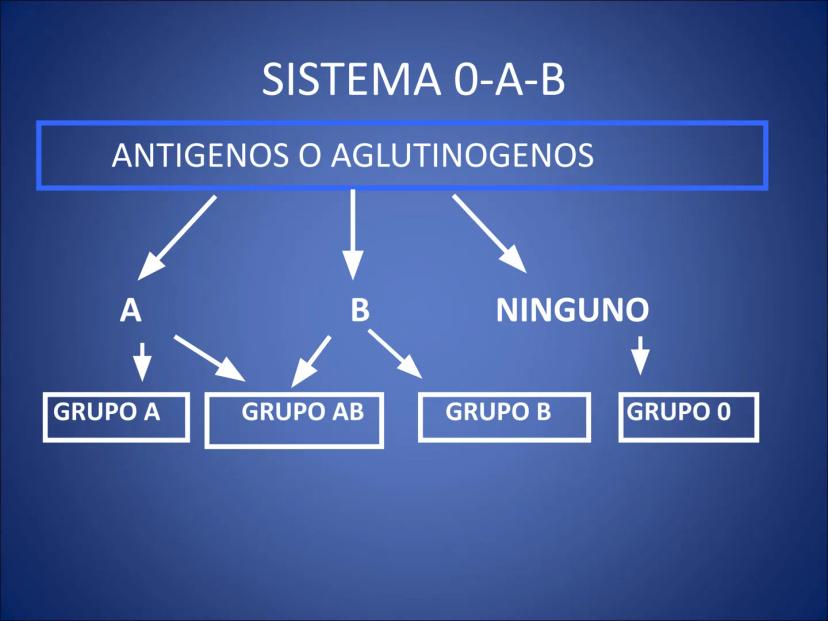 SISTEMA 0-A-B

ANTIGENOS O AGLUTINOGENOS

A

B

NINGUNO

GRUPO A

GRUPO AB

GRUPO B

GRUPO 0